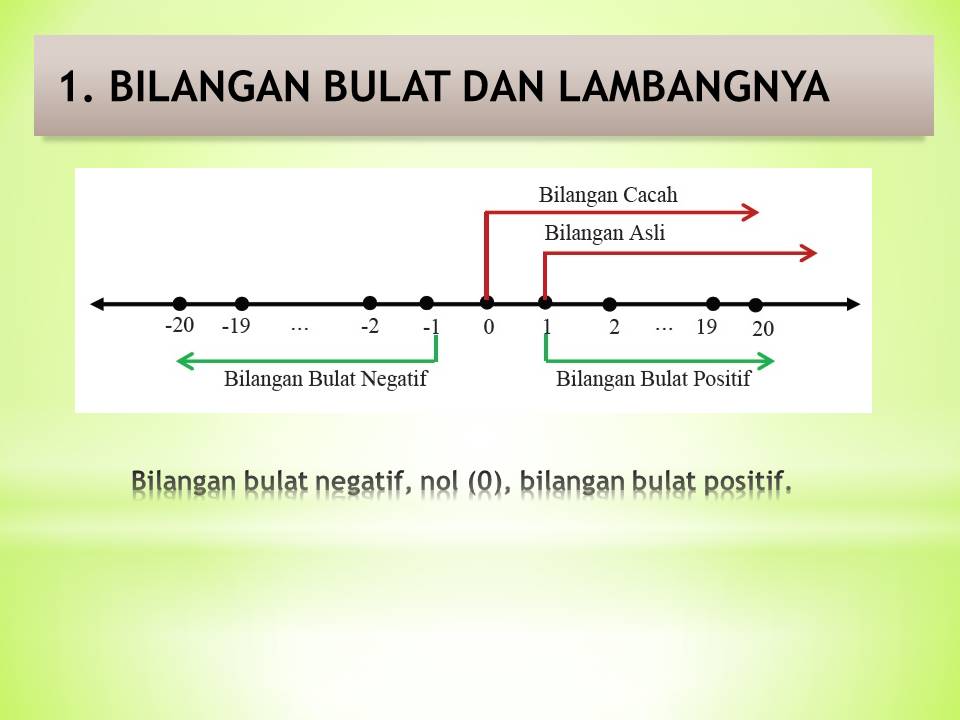 1. BILANGAN BULAT DAN LAMBANGNYA

Bilangan Cacah

Bilangan Asli

-20 -19 ... -2 -1 0 1 2 ... 19 20

Bilangan Bulat Negatif

Bilangan Bulat Positif

Bilangan bulat negatif, nol (0), bilangan bulat positif.